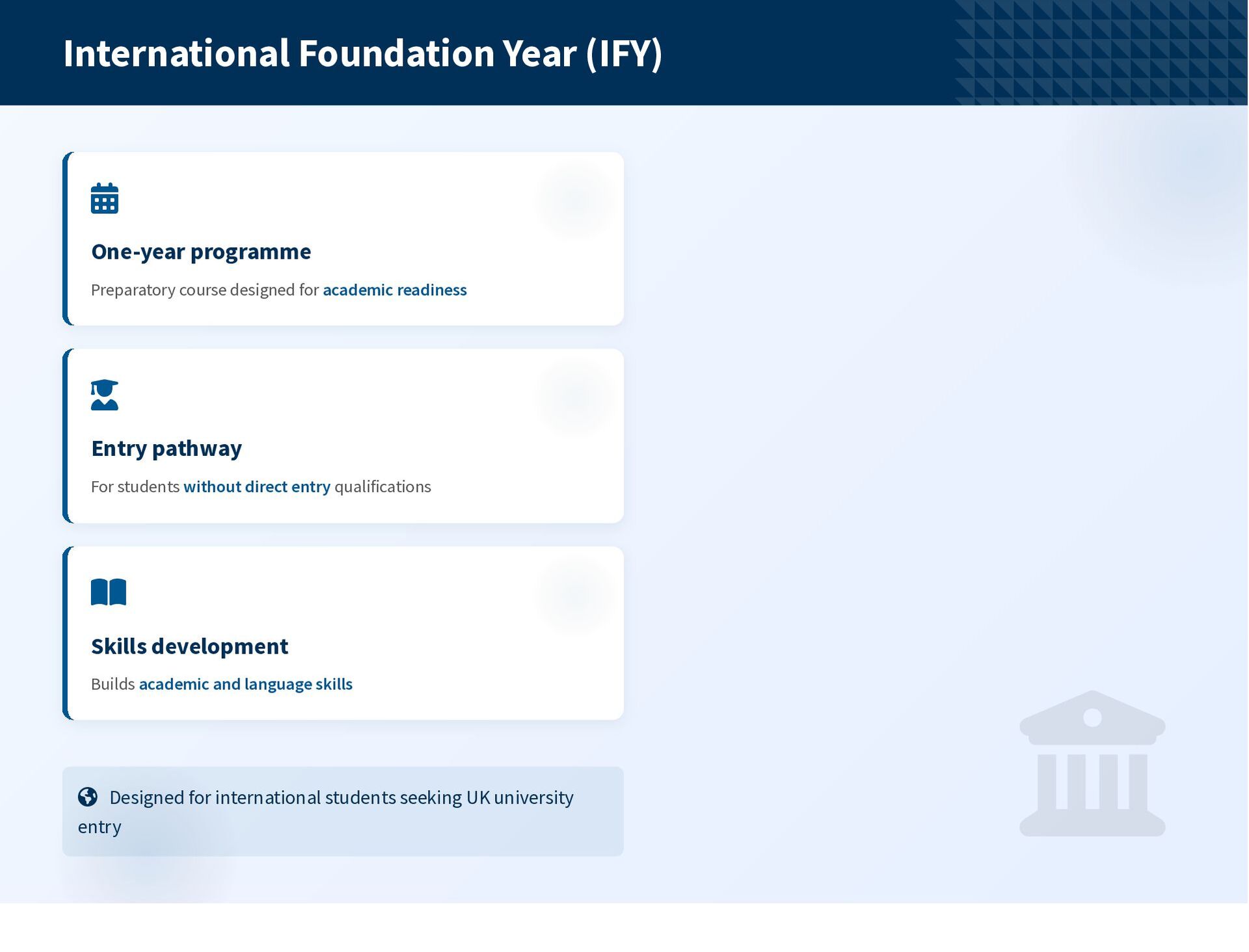 International Foundation Year (IFY)

One-year programme

Preparatory course designed for academic readiness

Entry pathway

For students without direct entry qualifications

Skills development

Builds academic and language skills

Designed for international students seeking UK university entry